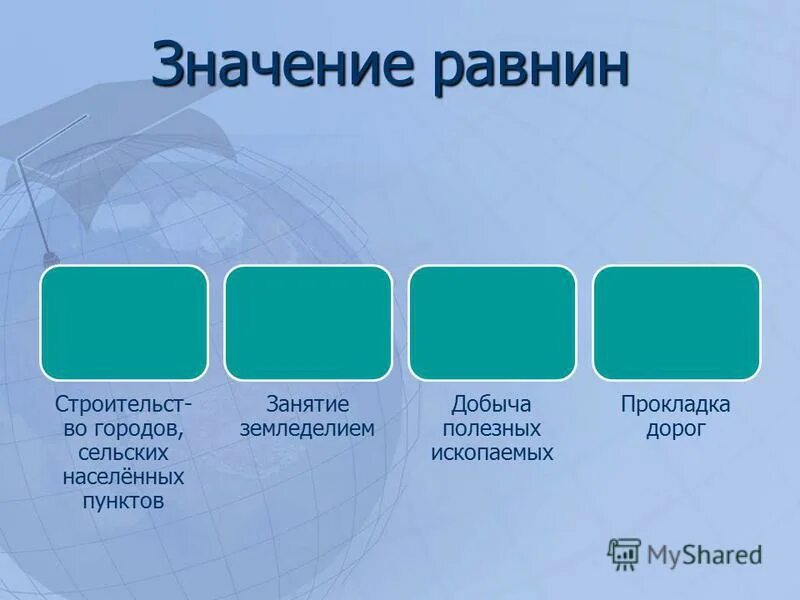 Значение равнин

Строительство городов, сельских населённых пунктов

Занятие земледелием

Добыча полезных ископаемых

Прокладка дорог

MyShared